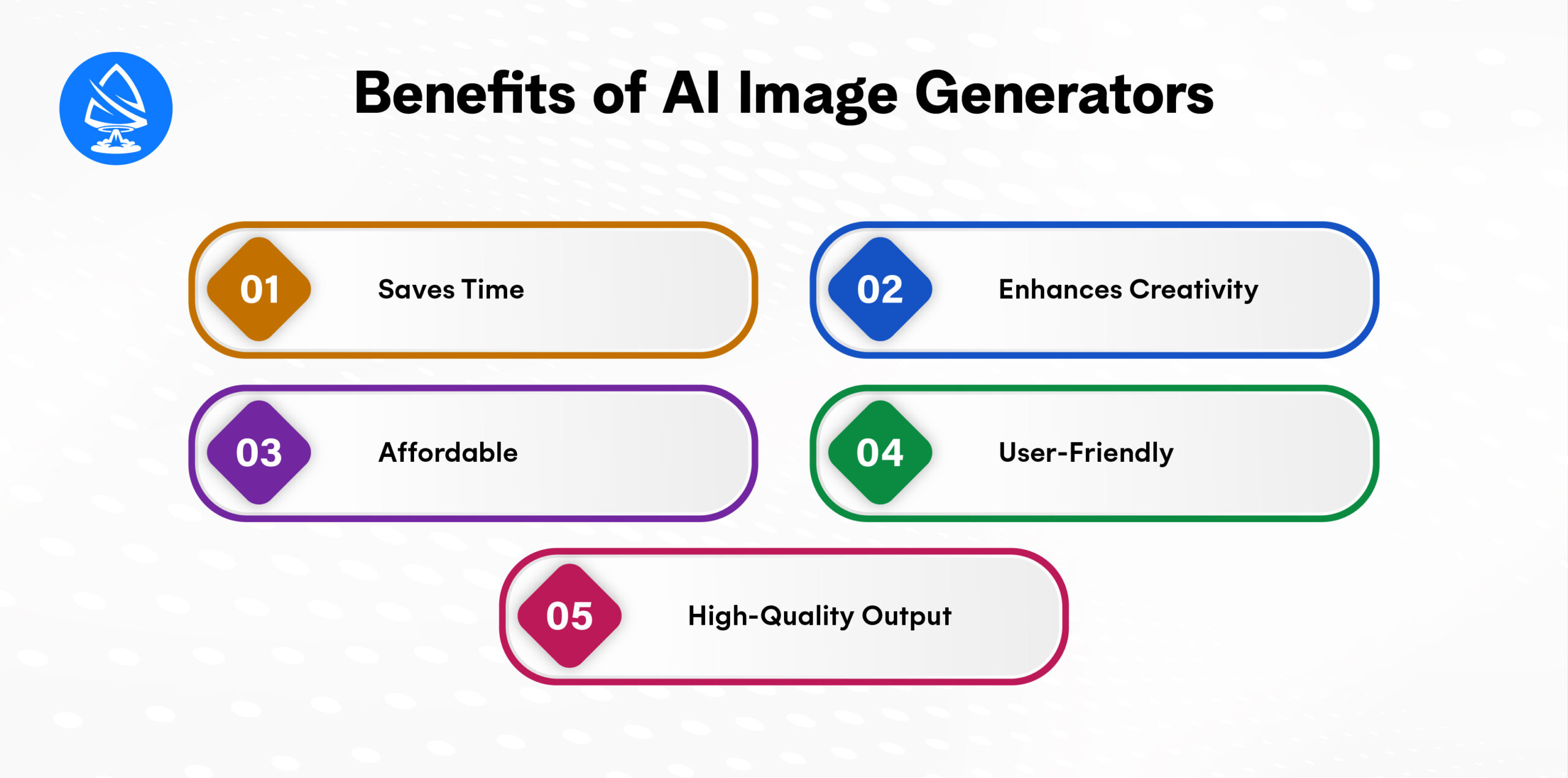 Benefits of AI Image Generators

01 Saves Time

02 Enhances Creativity

03 Affordable

04 User-Friendly

05 High-Quality Output